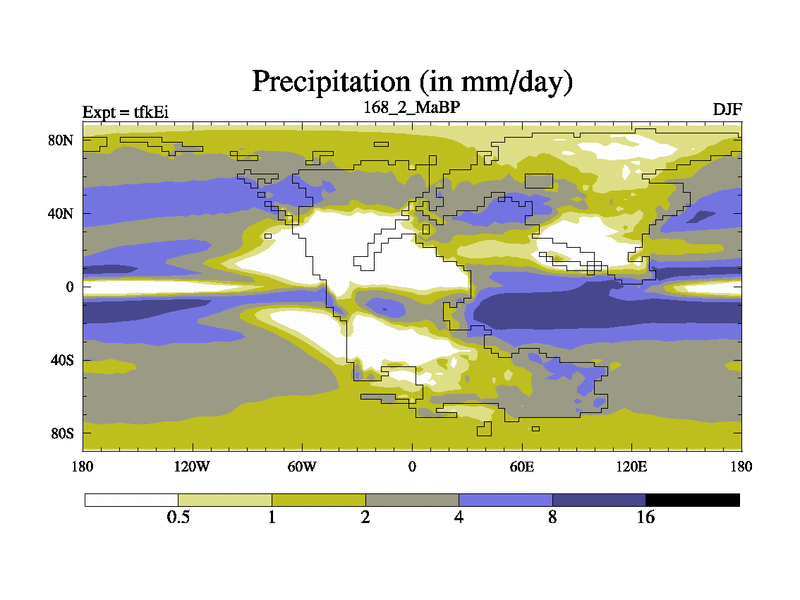 Precipitation (in mm/day)

Expt = tfkEi

168_2_MaBP

DJF

80N
40N
0
40S
80S

180 120W 60W 0 60E 120E 180

0.5 1 2 4 8 16